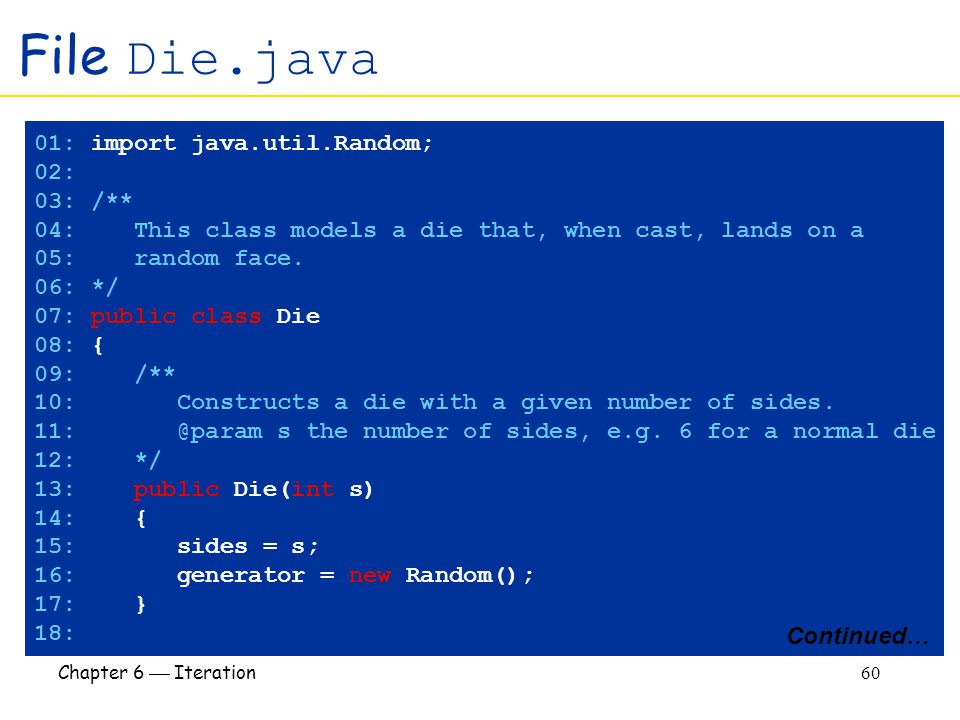 File Die.java

01: import java.util.Random;
02:
03: /**
04:    This class models a die that, when cast, lands on a
05:    random face.
06: */
07: public class Die
08: {
09:    /**
10:       Constructs a die with a given number of sides.
11:       @param s the number of sides, e.g. 6 for a normal die
12:    */
13:    public Die(int s)
14:    {
15:       sides = s;
16:       generator = new Random();
17:    }
18:

Continued…

Chapter 6 — Iteration

60